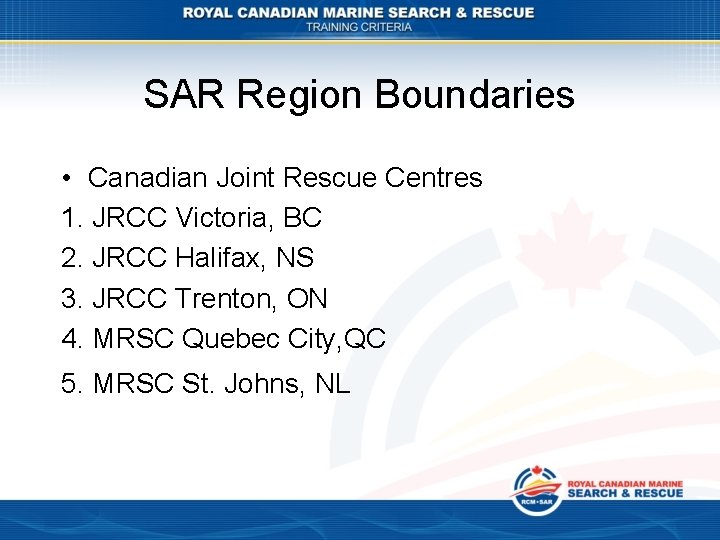 ROYAL CANADIAN MARINE SEARCH & RESCUE
TRAINING CRITERIA

SAR Region Boundaries

• Canadian Joint Rescue Centres
1. JRCC Victoria, BC
2. JRCC Halifax, NS
3. JRCC Trenton, ON
4. MRSC Quebec City,QC
5. MRSC St. Johns, NL

RCM•SAR
ROYAL CANADIAN MARINE
SEARCH & RESCUE